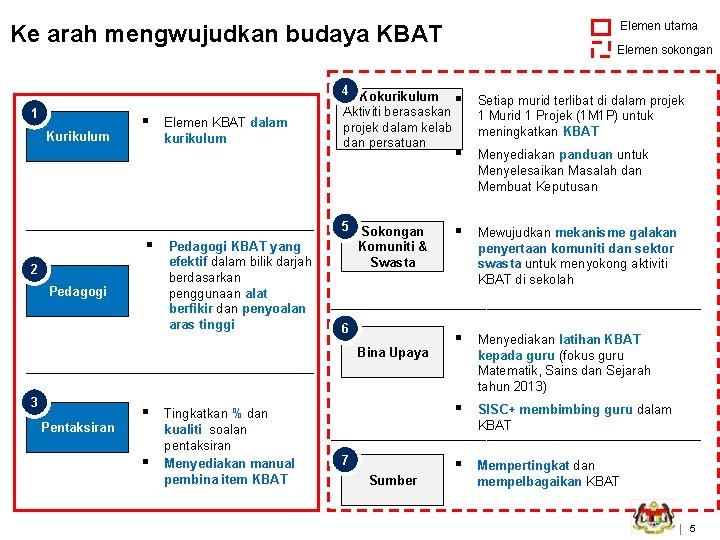 Ke arah mengwujudkan budaya KBAT

Elemen utama

Elemen sokongan

1

Kurikulum

▪ Elemen KBAT dalam kurikulum

2

Pedagogi

▪ Pedagogi KBAT yang efektif dalam bilik darjah berdasarkan penggunaan alat berfikir dan penyoalan aras tinggi

3

Pentaksiran

▪ Tingkatkan % dan kualiti soalan pentaksiran

▪ Menyediakan manual pembina item KBAT

4

Kokurikulum

Aktiviti berasaskan projek dalam kelab dan persatuan

▪ Setiap murid terlibat di dalam projek 1 Murid 1 Projek (1M1P) untuk meningkatkan KBAT

▪ Menyediakan panduan untuk Menyelesaikan Masalah dan Membuat Keputusan

5

Sokongan Komuniti & Swasta

▪ Mewujudkan mekanisme galakan penyertaan komuniti dan sektor swasta untuk menyokong aktiviti KBAT di sekolah

6

Bina Upaya

▪ Menyediakan latihan KBAT kepada guru (fokus guru Matematik, Sains dan Sejarah tahun 2013)

▪ SISC+ membimbing guru dalam KBAT

7

Sumber

▪ Mempertingkat dan mempelbagaikan KBAT

| 5